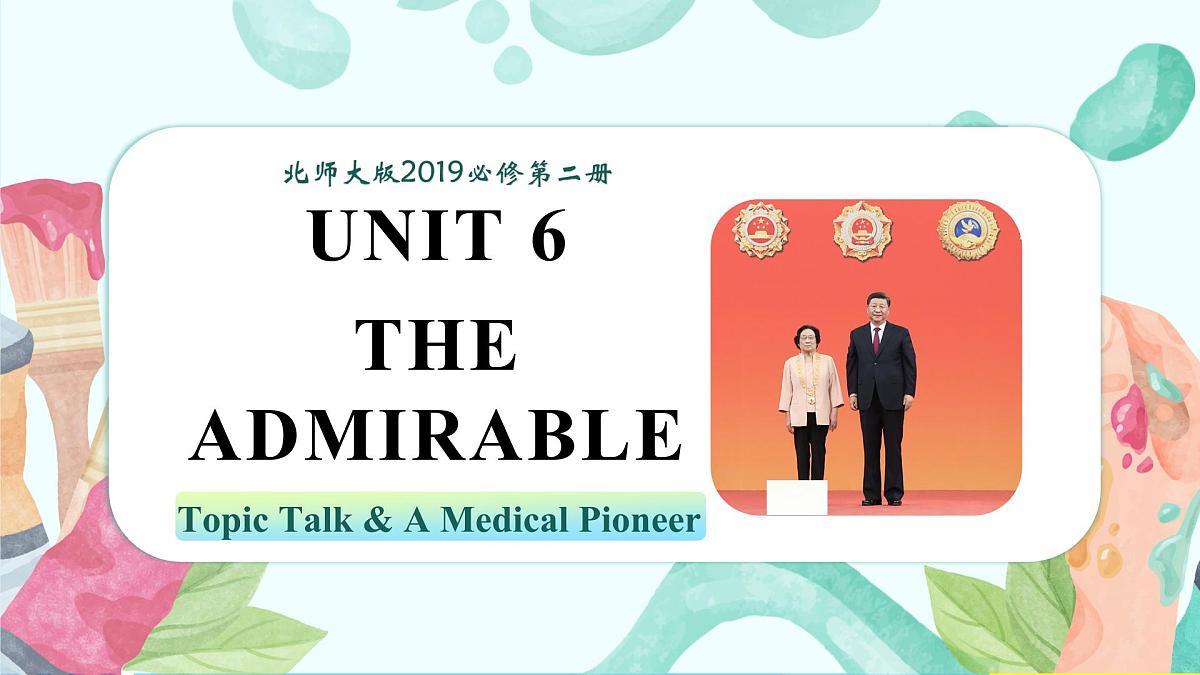 北师大版2019必修第二册

UNIT 6

THE ADMIRABLE

Topic Talk & A Medical Pioneer